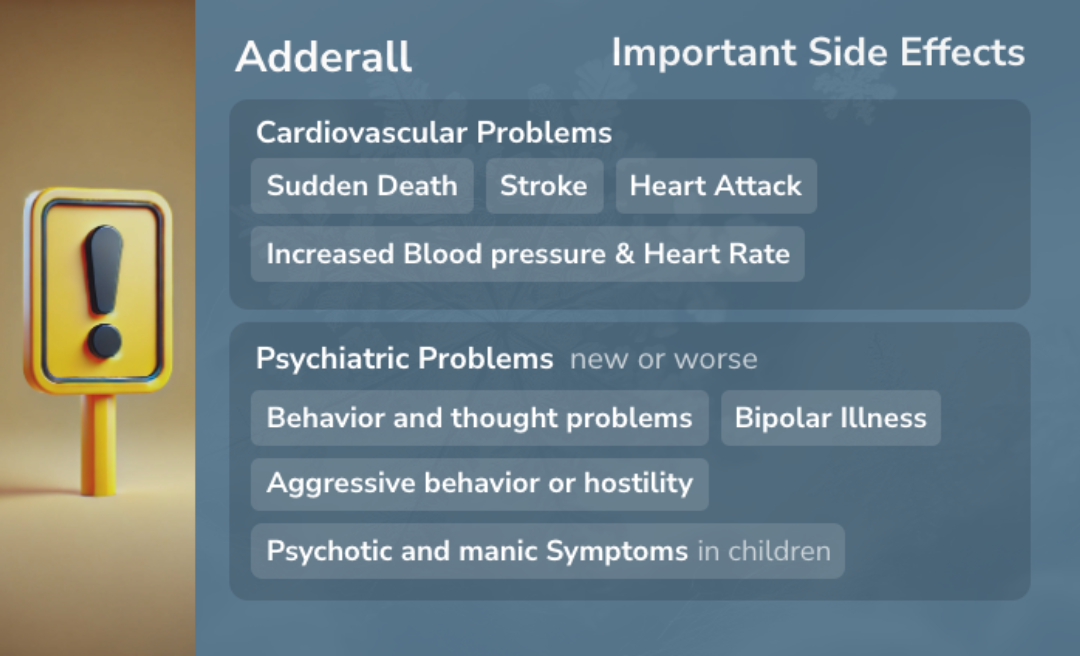 Adderall

Important Side Effects

Cardiovascular Problems

Sudden Death

Stroke

Heart Attack

Increased Blood pressure & Heart Rate

Psychiatric Problems new or worse

Behavior and thought problems

Bipolar Illness

Aggressive behavior or hostility

Psychotic and manic Symptoms in children